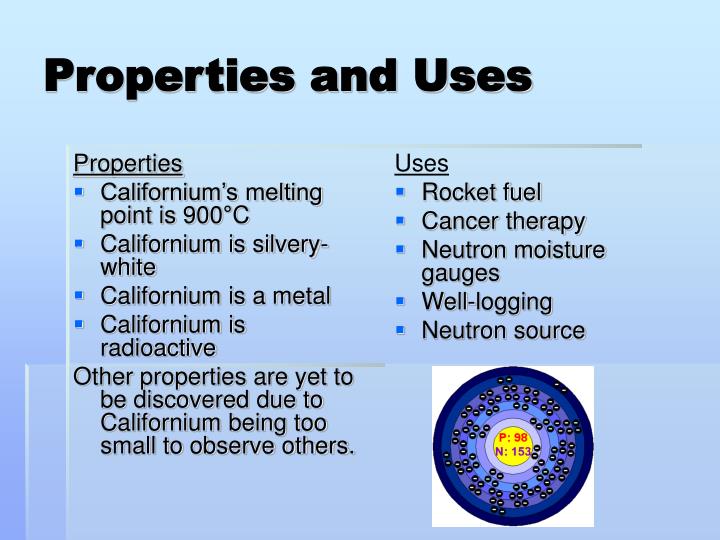 Properties and Uses

Properties
- Californium's melting point is 900°C
- Californium is silvery-white
- Californium is a metal
- Californium is radioactive

Other properties are yet to be discovered due to Californium being too small to observe others.

Uses
- Rocket fuel
- Cancer therapy
- Neutron moisture gauges
- Well-logging
- Neutron source

P: 98
N: 153